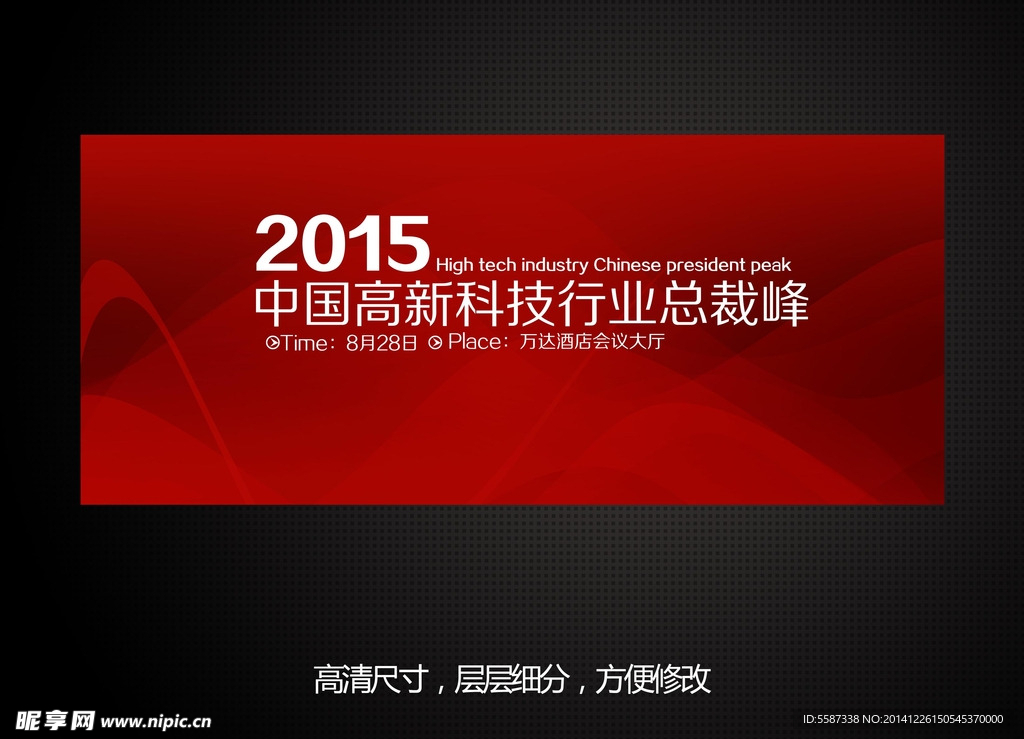 2015 High tech industry Chinese president peak
中国高新科技行业总裁峰

Time：8月28日 Place：万达酒店会议大厅

高清尺寸，层层细分，方便修改

昵享网 www.nipic.cn

ID:5587338 NO:20141226150545370000